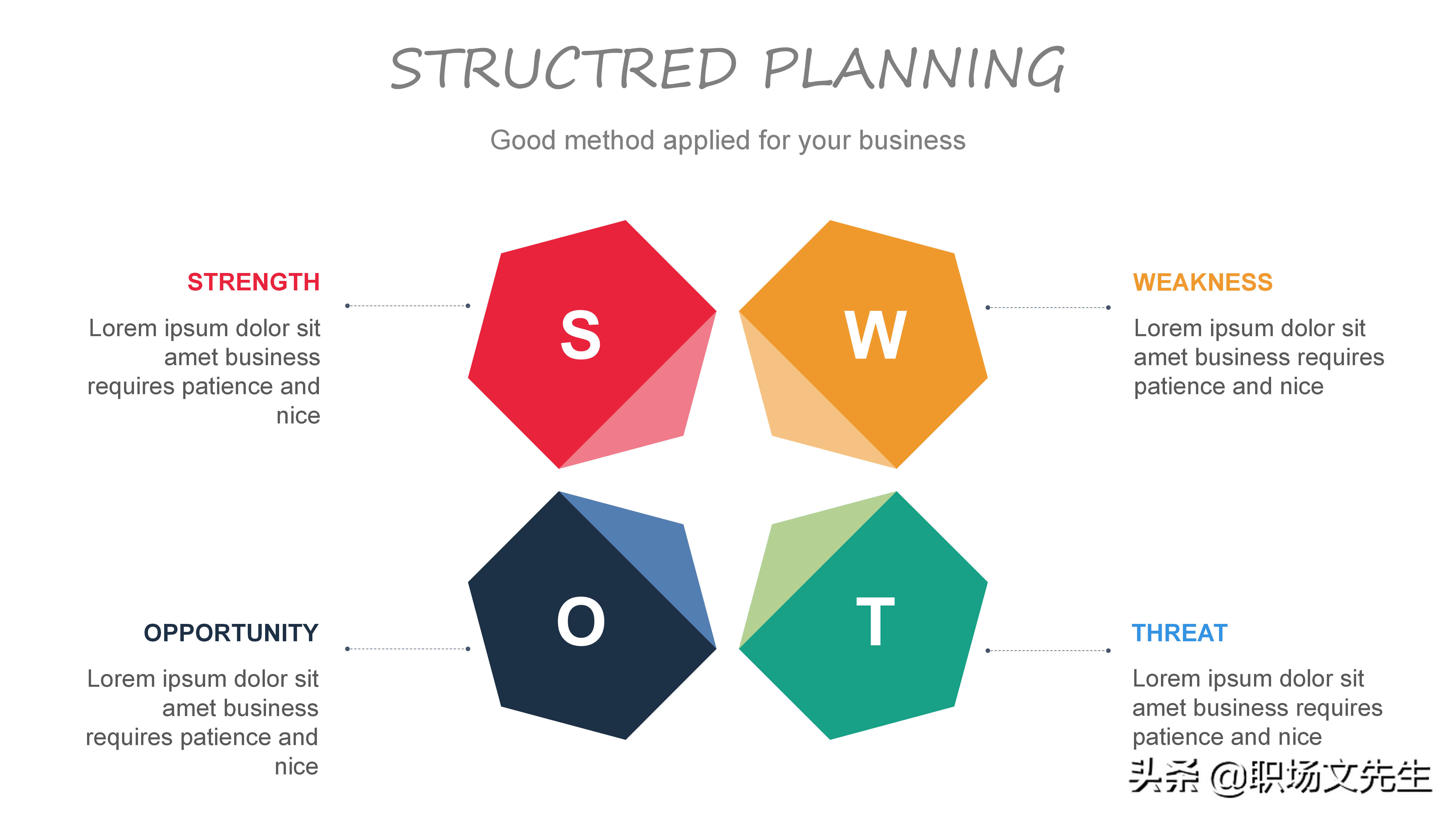 STRUCTRED PLANNING

Good method applied for your business

STRENGTH

Lorem ipsum dolor sit amet business requires patience and nice

S

W

WEAKNESS

Lorem ipsum dolor sit amet business requires patience and nice

OPPORTUNITY

Lorem ipsum dolor sit amet business requires patience and nice

O

T

THREAT

Lorem ipsum dolor sit amet business requires patience and nice

头条 @职场文先生